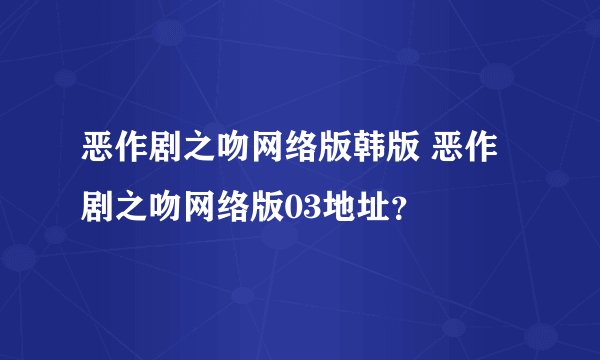 恶作剧之吻网络版韩版 恶作剧之吻网络版03地址？